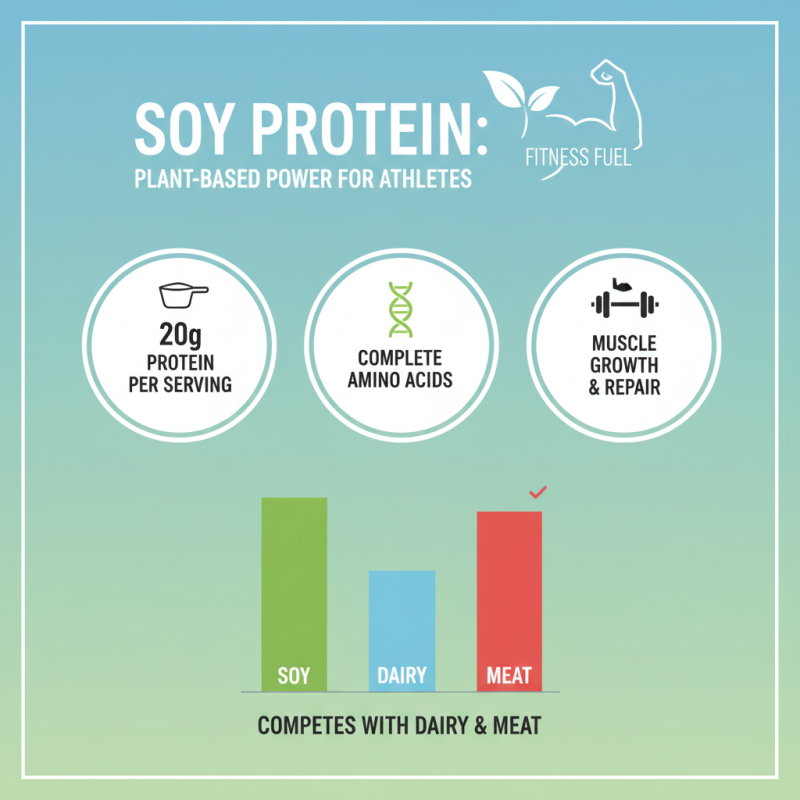 SOY PROTEIN:
PLANT-BASED POWER FOR ATHLETES

FITNESS FUEL

20g
PROTEIN
PER SERVING

COMPLETE
AMINO ACIDS

MUSCLE
GROWTH
& REPAIR

SOY
DAIRY
MEAT

COMPETES WITH DAIRY & MEAT